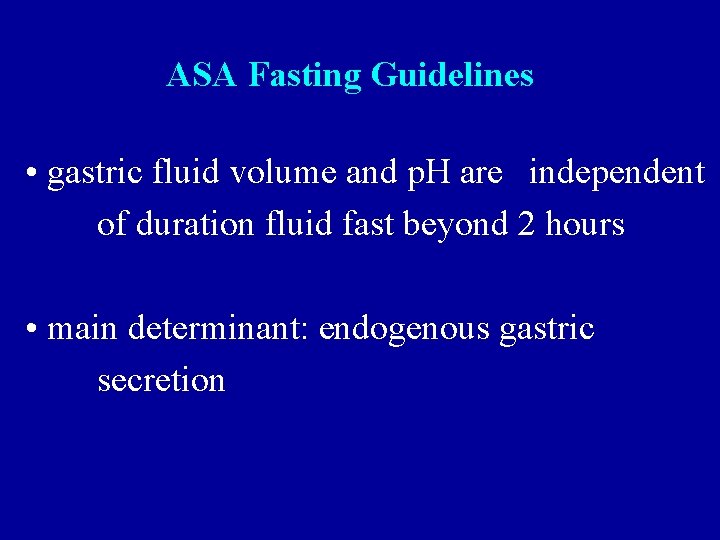 ASA Fasting Guidelines

• gastric fluid volume and pH are independent of duration fluid fast beyond 2 hours

• main determinant: endogenous gastric secretion